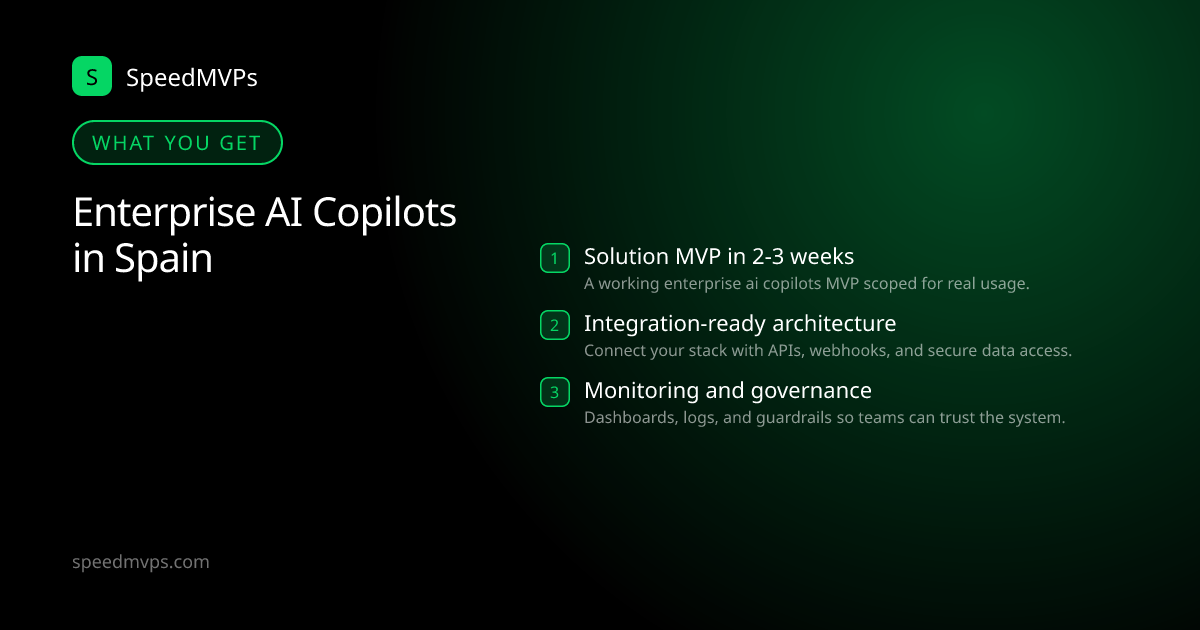 S SpeedMVPs

WHAT YOU GET

Enterprise AI Copilots in Spain

1 Solution MVP in 2-3 weeks
A working enterprise ai copilots MVP scoped for real usage.

2 Integration-ready architecture
Connect your stack with APIs, webhooks, and secure data access.

3 Monitoring and governance
Dashboards, logs, and guardrails so teams can trust the system.

speedmvps.com